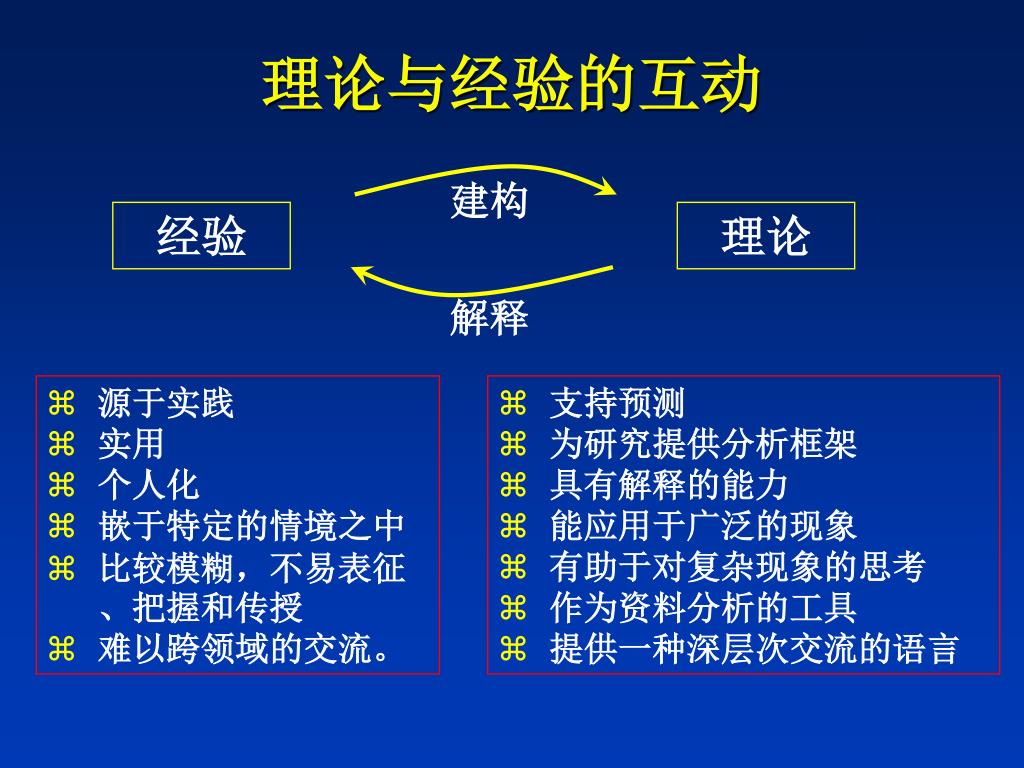 理论与经验的互动

经验

建构

解释

理论

⌘ 源于实践
⌘ 实用
⌘ 个人化
⌘ 嵌于特定的情境之中
⌘ 比较模糊，不易表征、把握和传授
⌘ 难以跨领域的交流。

⌘ 支持预测
⌘ 为研究提供分析框架
⌘ 具有解释的能力
⌘ 能应用于广泛的现象
⌘ 有助于对复杂现象的思考
⌘ 作为资料分析的工具
⌘ 提供一种深层次交流的语言